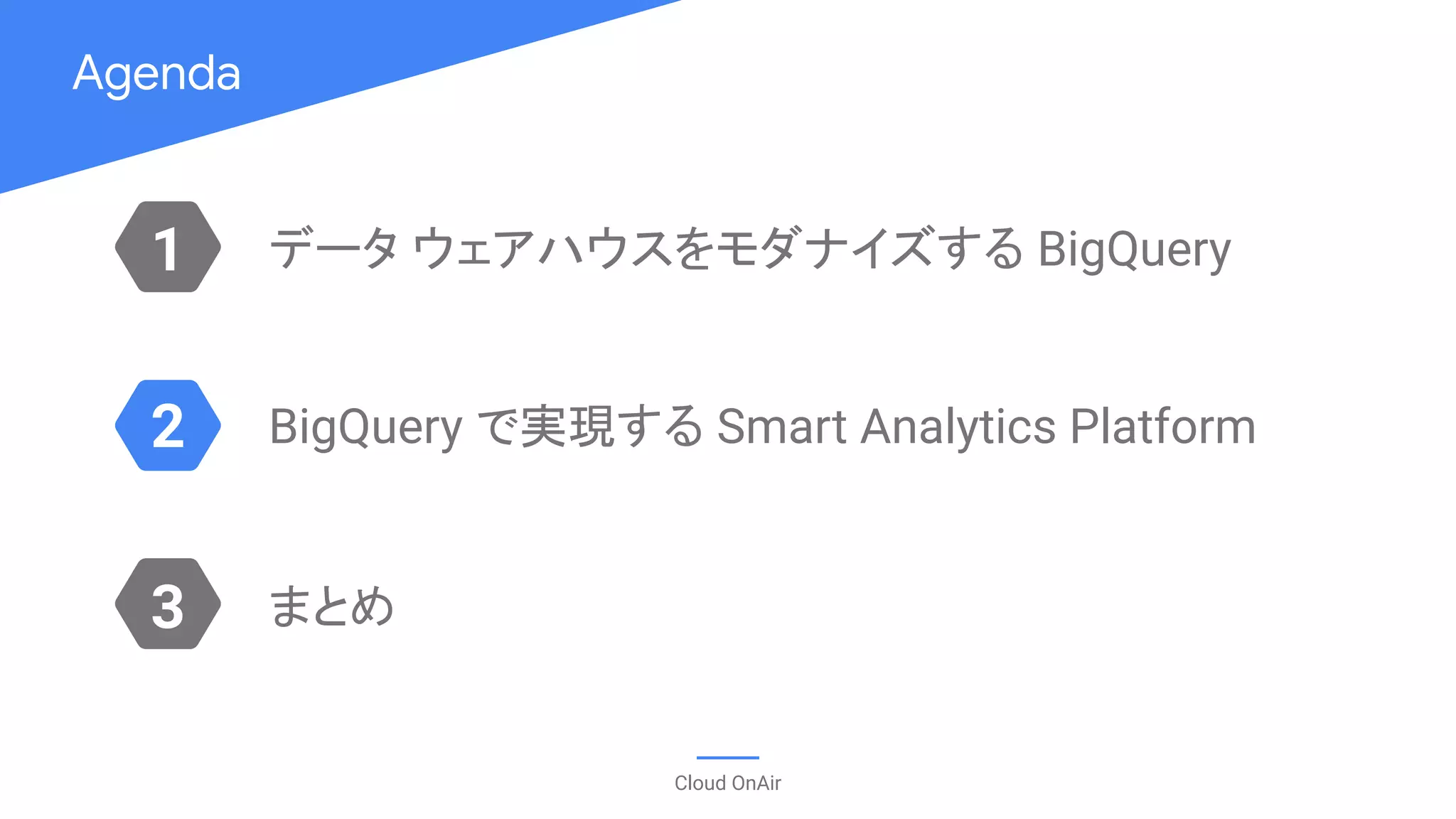 Agenda

1 データ ウェアハウスをモダナイズする BigQuery

2 BigQuery で実現する Smart Analytics Platform

3 まとめ

Cloud OnAir